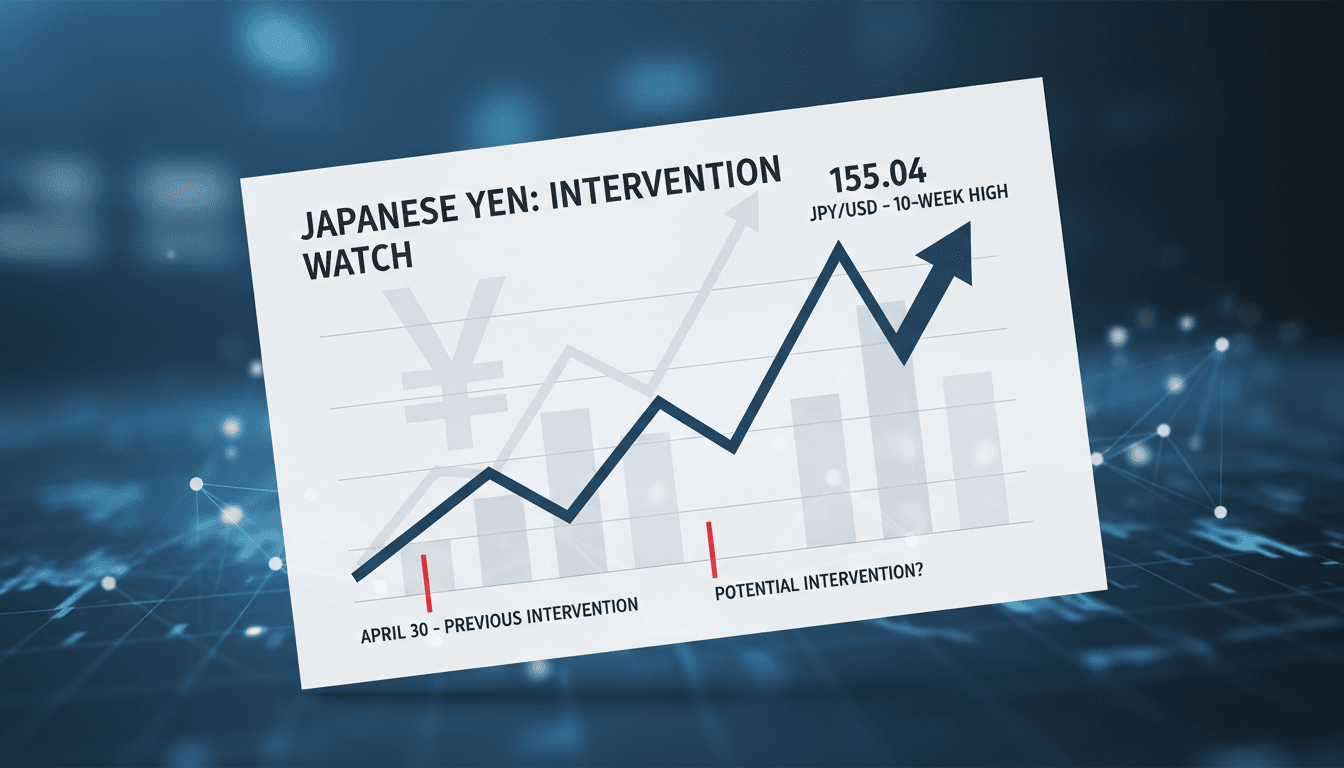 JAPANESE YEN: INTERVENTION WATCH

155.04
JPY/USD - 10-WEEK HIGH

¥

APRIL 30 - PREVIOUS INTERVENTION

POTENTIAL INTERVENTION?